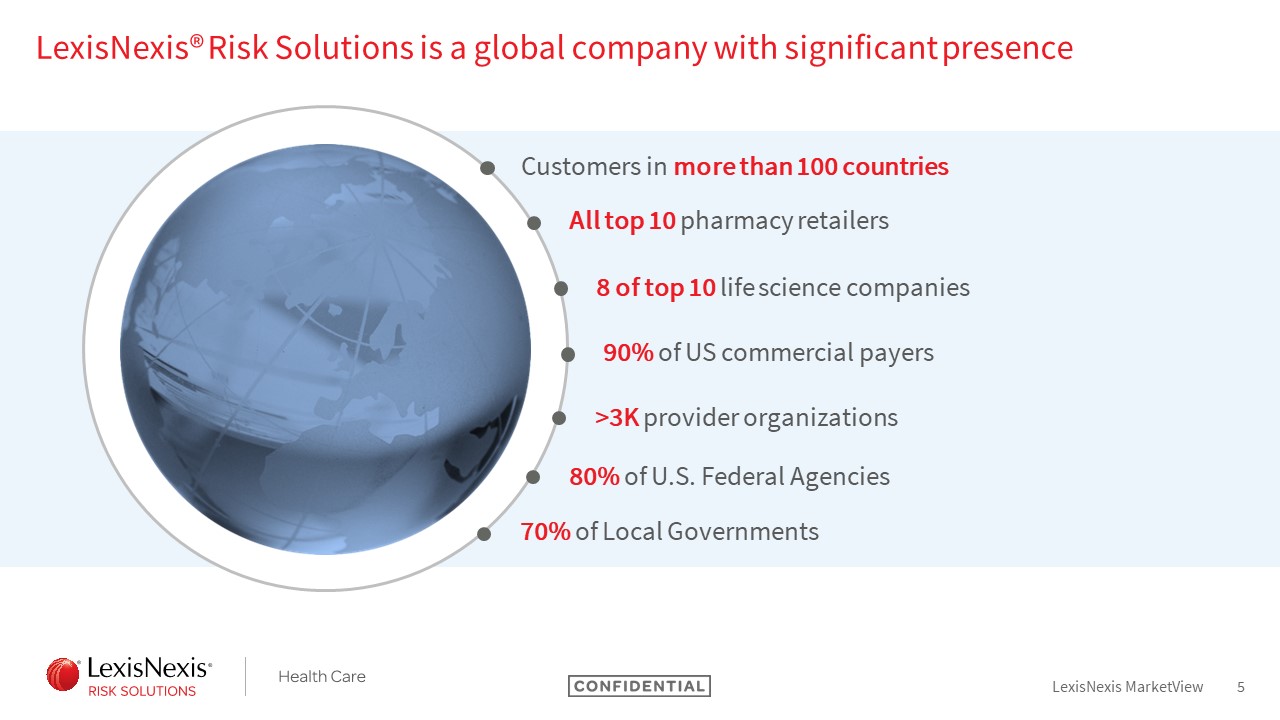 LexisNexis® Risk Solutions is a global company with significant presence

Customers in more than 100 countries

All top 10 pharmacy retailers

8 of top 10 life science companies

90% of US commercial payers

>3K provider organizations

80% of U.S. Federal Agencies

70% of Local Governments

LexisNexis® RISK SOLUTIONS

Health Care

CONFIDENTIAL

LexisNexis MarketView 5